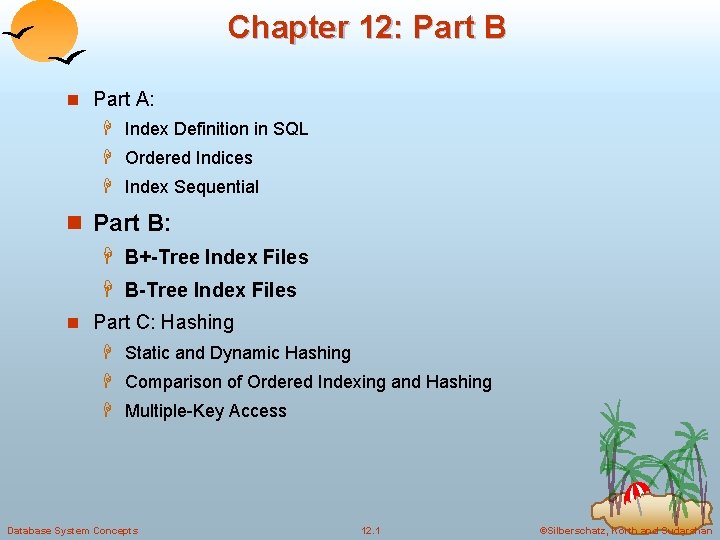 Chapter 12: Part B

Part A:

Index Definition in SQL

Ordered Indices

Index Sequential

Part B:

B+-Tree Index Files

B-Tree Index Files

Part C: Hashing

Static and Dynamic Hashing

Comparison of Ordered Indexing and Hashing

Multiple-Key Access

Database System Concepts

12.1

©Silberschatz, Korth and Sudarshan